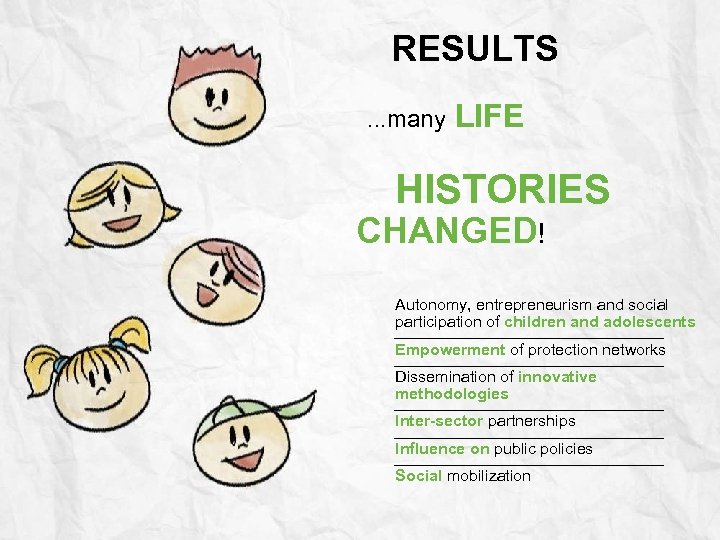 RESULTS

...many LIFE

HISTORIES CHANGED!

Autonomy, entrepreneurism and social participation of children and adolescents

Empowerment of protection networks

Dissemination of innovative methodologies

Inter-sector partnerships

Influence on public policies

Social mobilization